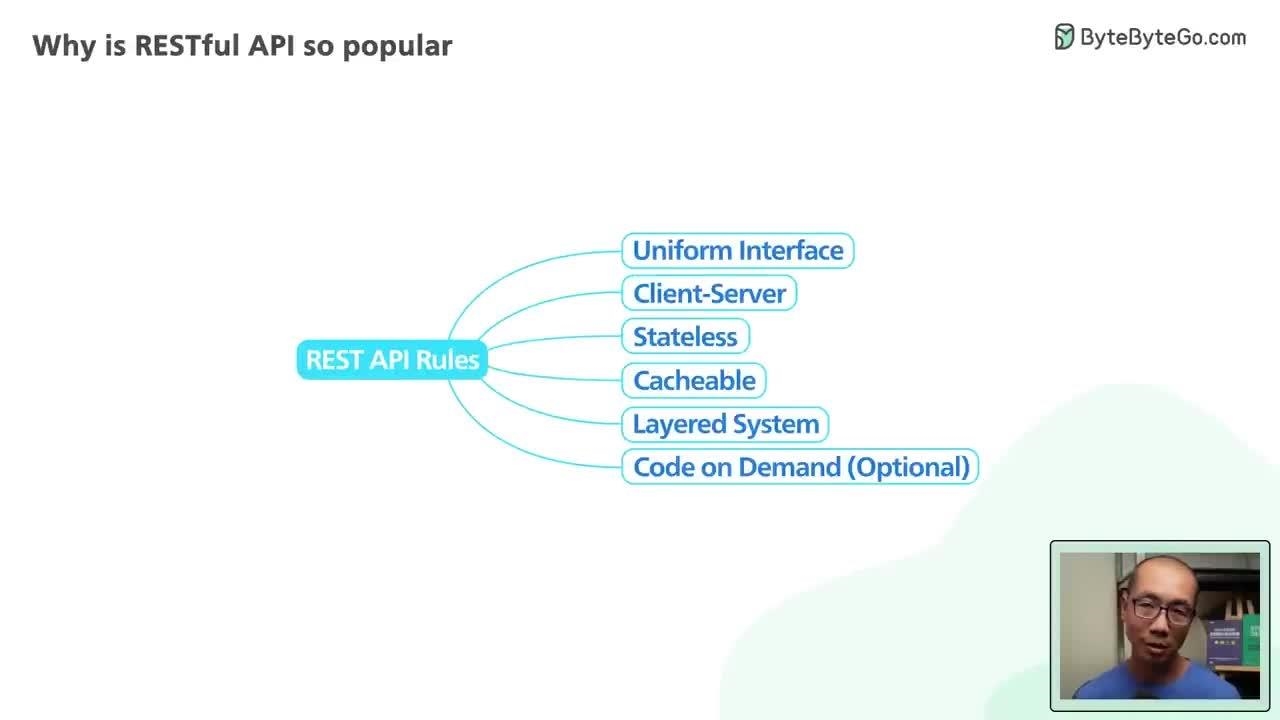 Why is RESTful API so popular

ByteByteGo.com

REST API Rules

Uniform Interface

Client-Server

Stateless

Cacheable

Layered System

Code on Demand (Optional)